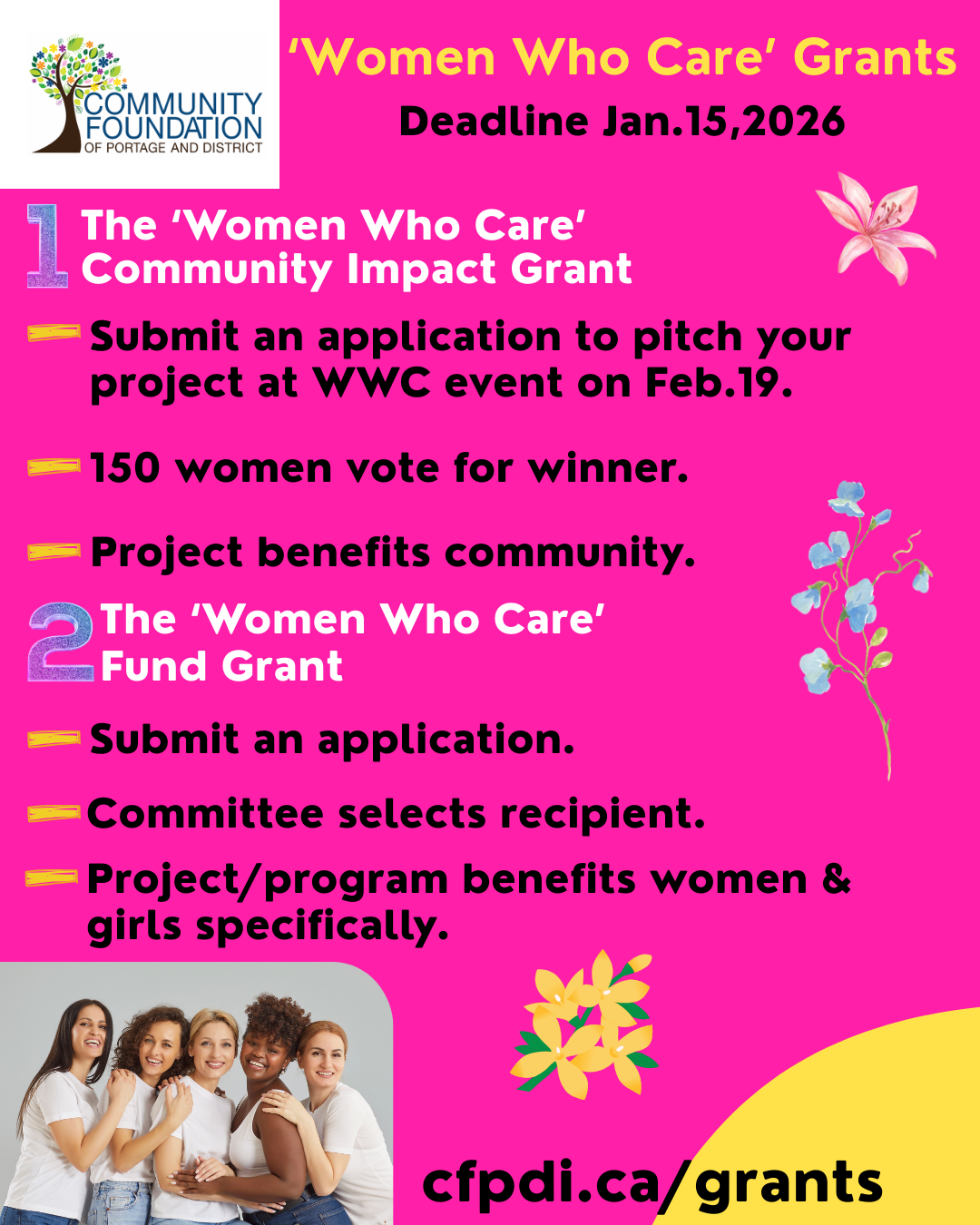 COMMUNITY FOUNDATION OF PORTAGE AND DISTRICT

'Women Who Care' Grants

Deadline Jan.15,2026

1 The 'Women Who Care' Community Impact Grant

Submit an application to pitch your project at WWC event on Feb.19.

150 women vote for winner.

Project benefits community.

2 The 'Women Who Care' Fund Grant

Submit an application.

Committee selects recipient.

Project/program benefits women & girls specifically.

cfpdi.ca/grants